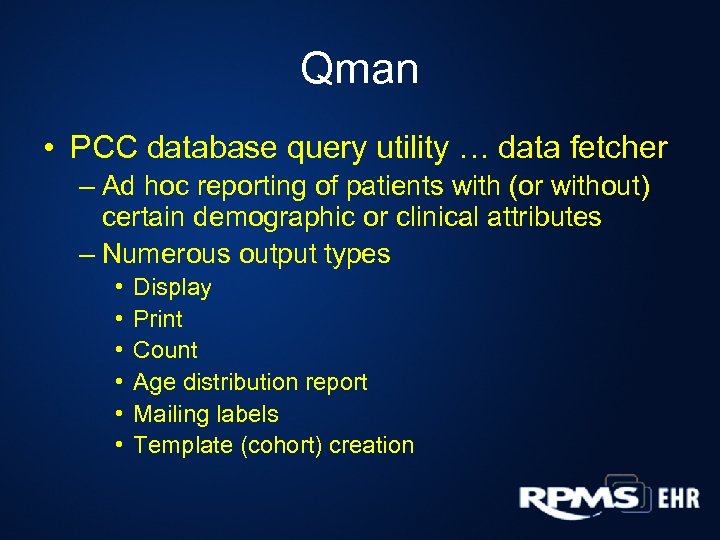 Qman

• PCC database query utility … data fetcher
  – Ad hoc reporting of patients with (or without) certain demographic or clinical attributes
  – Numerous output types
    • Display
    • Print
    • Count
    • Age distribution report
    • Mailing labels
    • Template (cohort) creation

RPMS EHR